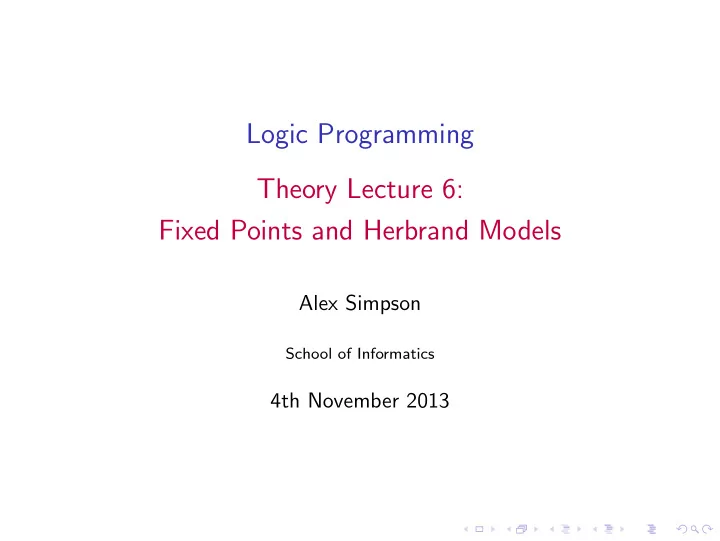 Logic Programming

Theory Lecture 6:
Fixed Points and Herbrand Models

Alex Simpson

School of Informatics

4th November 2013